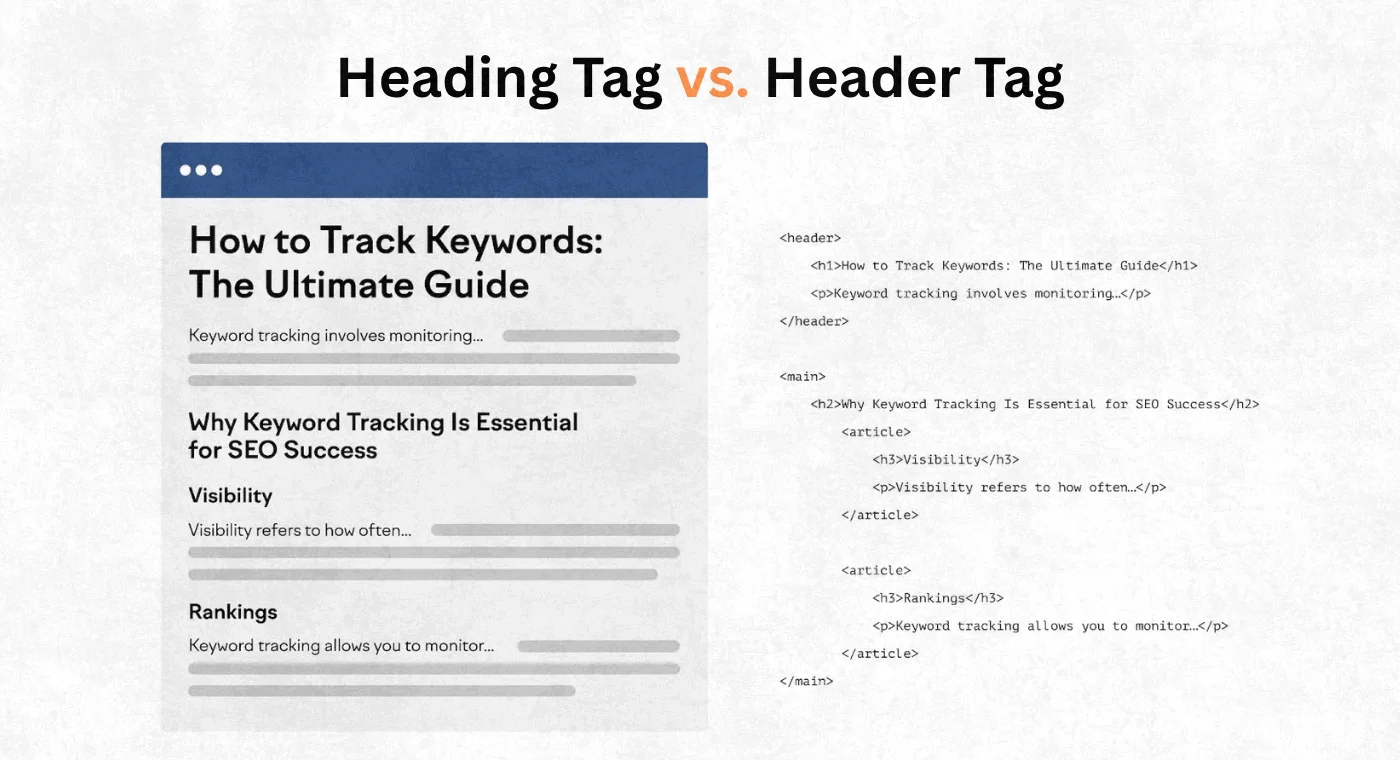 Heading Tag vs. Header Tag

How to Track Keywords: The Ultimate Guide

Keyword tracking involves monitoring...

Why Keyword Tracking Is Essential for SEO Success

Visibility

Visibility refers to how often...

Rankings

Keyword tracking allows you to monitor...

<header>
<h1>How to Track Keywords: The Ultimate Guide</h1>
<p>Keyword tracking involves monitoring...</p>
</header>

<main>
<h2>Why Keyword Tracking Is Essential for SEO Success</h2>
<article>
<h3>Visibility</h3>
<p>Visibility refers to how often...</p>
</article>

<article>
<h3>Rankings</h3>
<p>Keyword tracking allows you to monitor...</p>
</article>
</main>